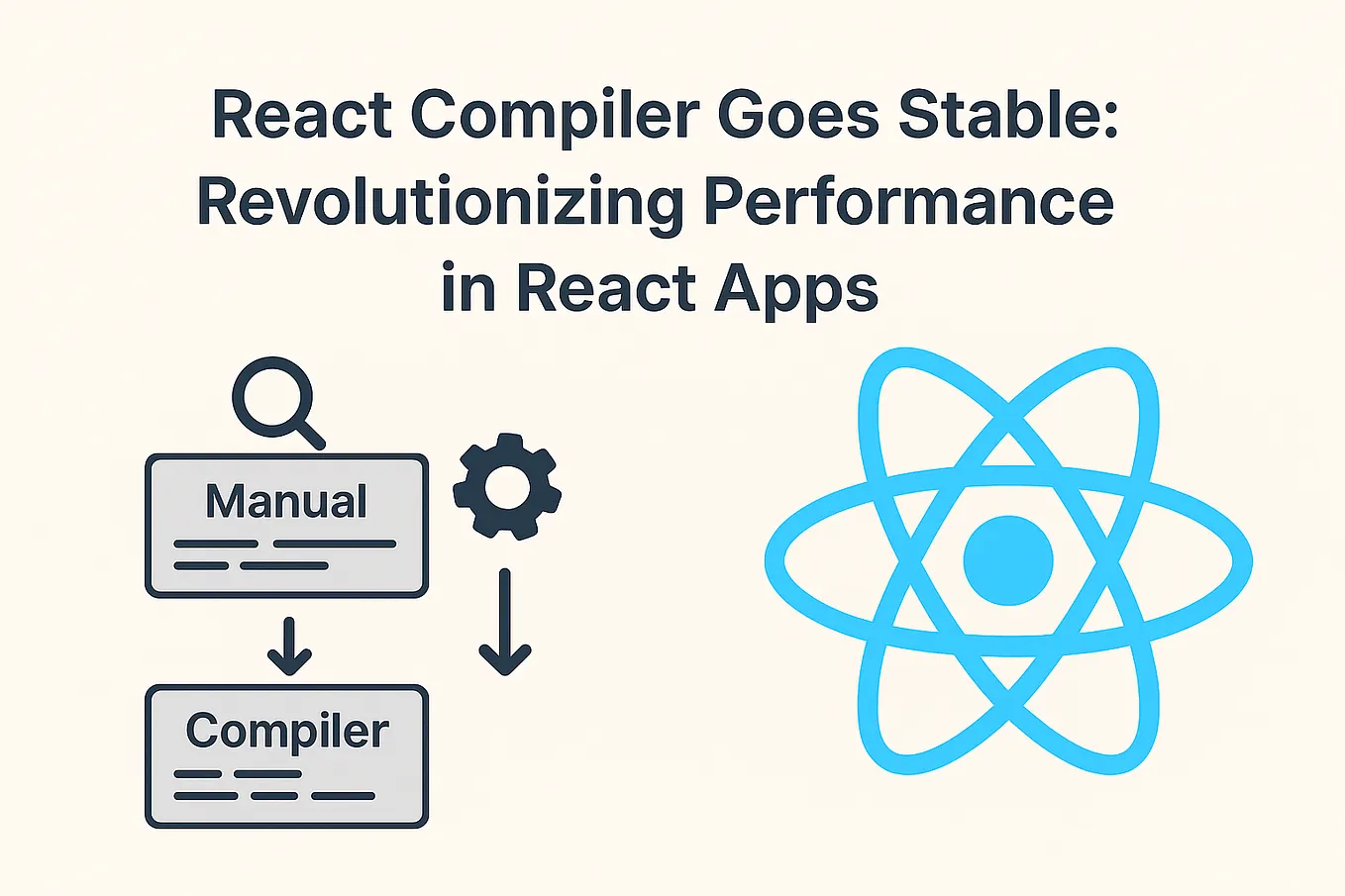 React Compiler Goes Stable: Revolutionizing Performance in React Apps

Manual

Compiler